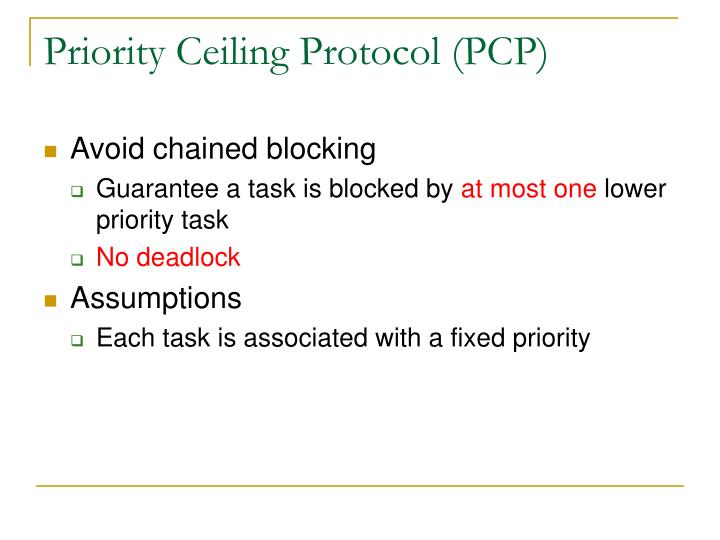 Priority Ceiling Protocol (PCP)

Avoid chained blocking

Guarantee a task is blocked by at most one lower priority task

No deadlock

Assumptions

Each task is associated with a fixed priority